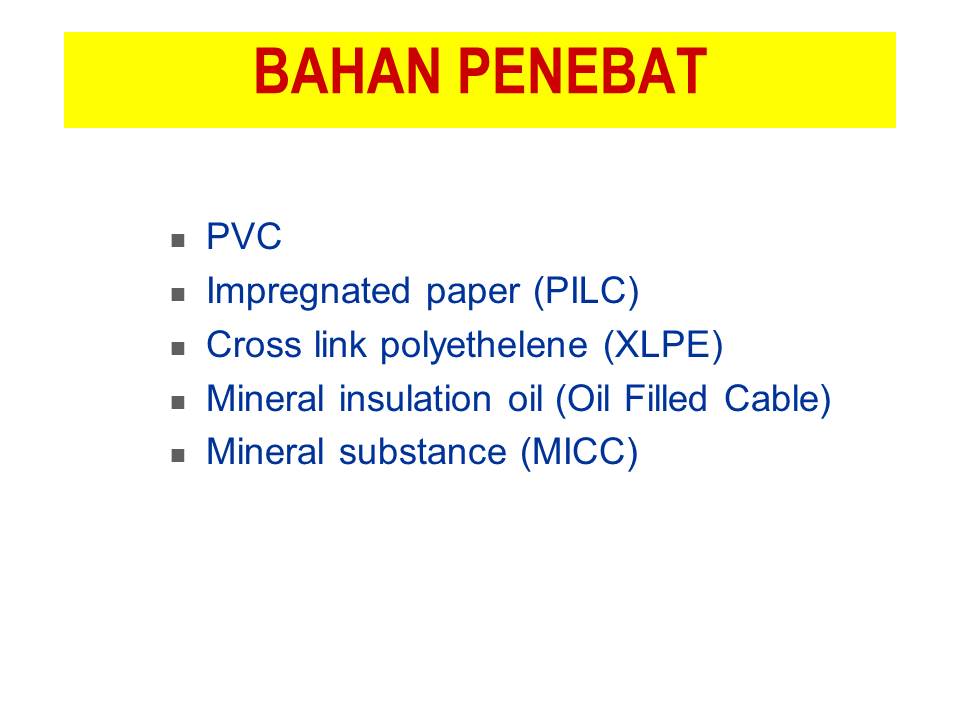 BAHAN PENEBAT

- PVC
- Impregnated paper (PILC)
- Cross link polyethelene (XLPE)
- Mineral insulation oil (Oil Filled Cable)
- Mineral substance (MICC)